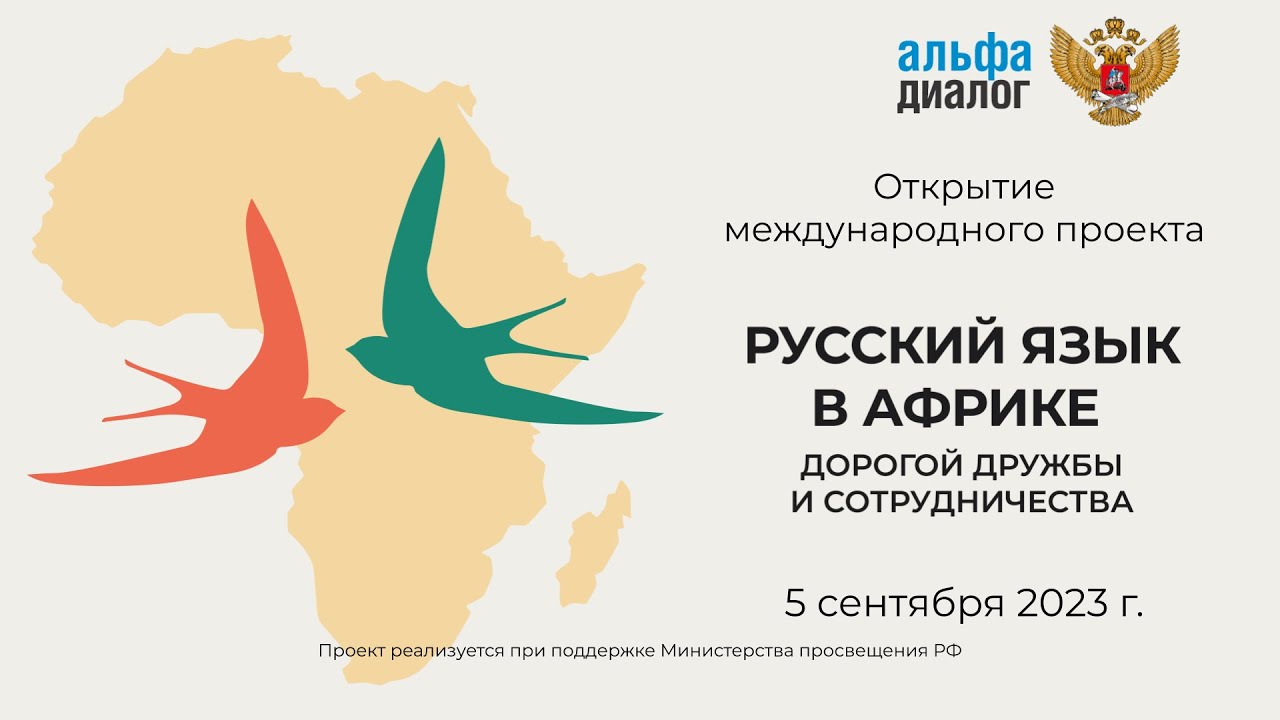 альфа диалог

Открытие международного проекта

РУССКИЙ ЯЗЫК В АФРИКЕ

ДОРОГОЙ ДРУЖБЫ И СОТРУДНИЧЕСТВА

5 сентября 2023 г.

Проект реализуется при поддержке Министерства просвещения РФ